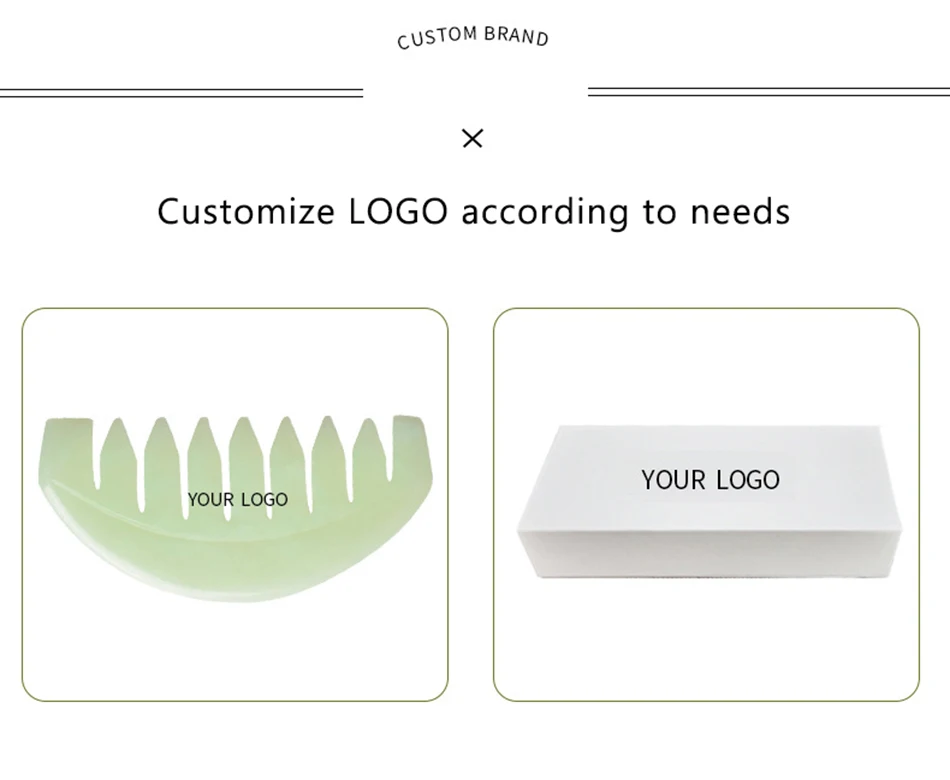 CUSTOM BRAND

×

Customize LOGO according to needs

YOUR LOGO

YOUR LOGO